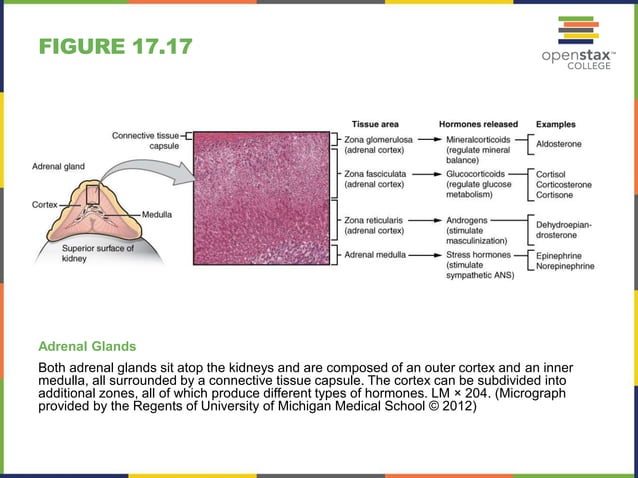 FIGURE 17.17

openstax™ COLLEGE

Connective tissue capsule

Adrenal gland

Cortex

Medulla

Superior surface of kidney

| Tissue area | Hormones released | Examples |
|---|---|---|
| Zona glomerulosa (adrenal cortex) | Mineralcorticoids (regulate mineral balance) | Aldosterone |
| Zona fasciculata (adrenal cortex) | Glucocorticoids (regulate glucose metabolism) | Cortisol Corticosterone Cortisone |
| Zona reticularis (adrenal cortex) | Androgens (stimulate masculinization) | Dehydroepiandrosterone |
| Adrenal medulla | Stress hormones (stimulate sympathetic ANS) | Epinephrine Norepinephrine |

Adrenal Glands

Both adrenal glands sit atop the kidneys and are composed of an outer cortex and an inner medulla, all surrounded by a connective tissue capsule. The cortex can be subdivided into additional zones, all of which produce different types of hormones. LM × 204. (Micrograph provided by the Regents of University of Michigan Medical School © 2012)